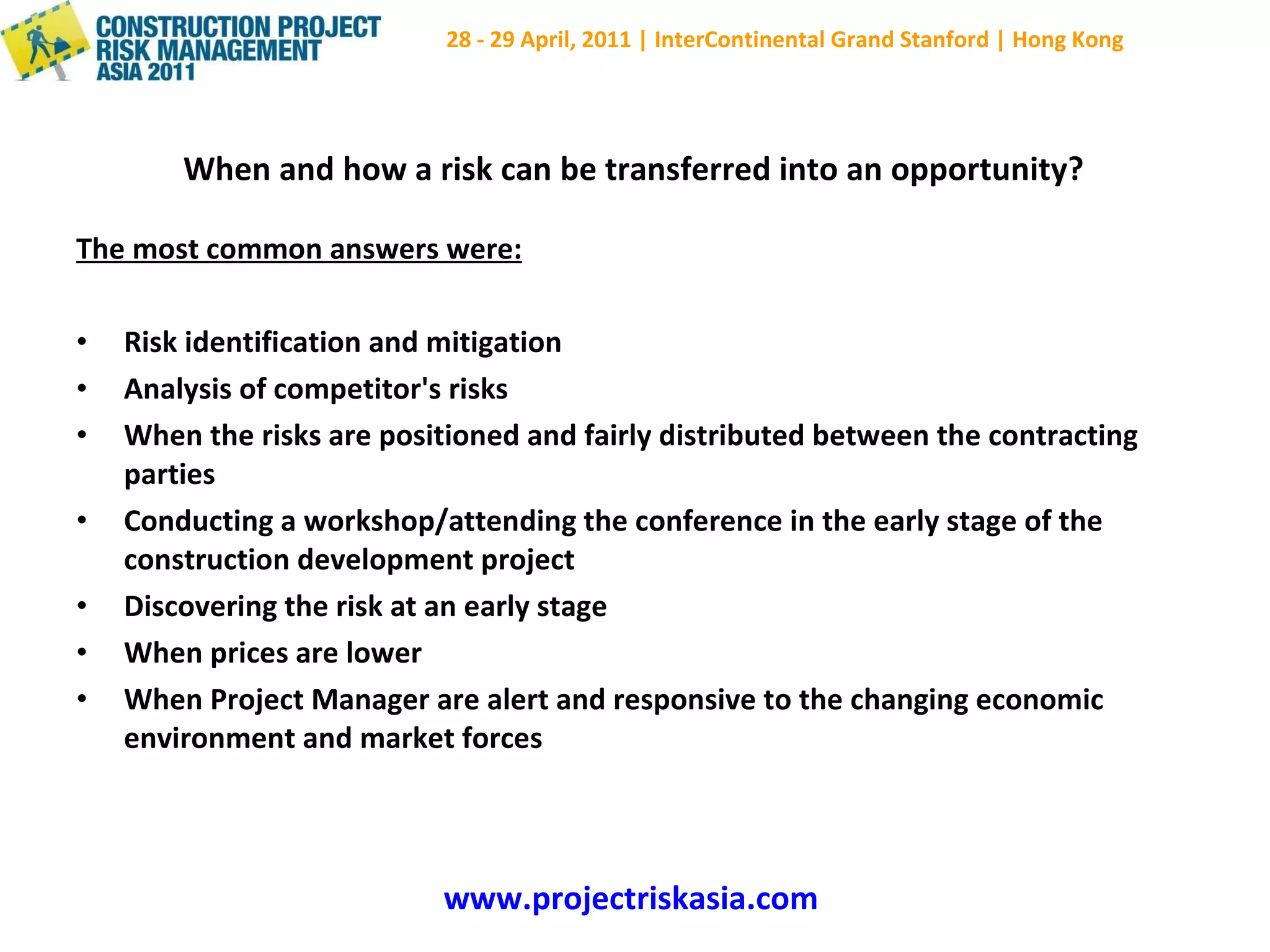 CONSTRUCTION PROJECT RISK MANAGEMENT ASIA 2011

28 - 29 April, 2011 | InterContinental Grand Stanford | Hong Kong

When and how a risk can be transferred into an opportunity?

The most common answers were:

• Risk identification and mitigation
• Analysis of competitor's risks
• When the risks are positioned and fairly distributed between the contracting parties
• Conducting a workshop/attending the conference in the early stage of the construction development project
• Discovering the risk at an early stage
• When prices are lower
• When Project Manager are alert and responsive to the changing economic environment and market forces

www.projectriskasia.com